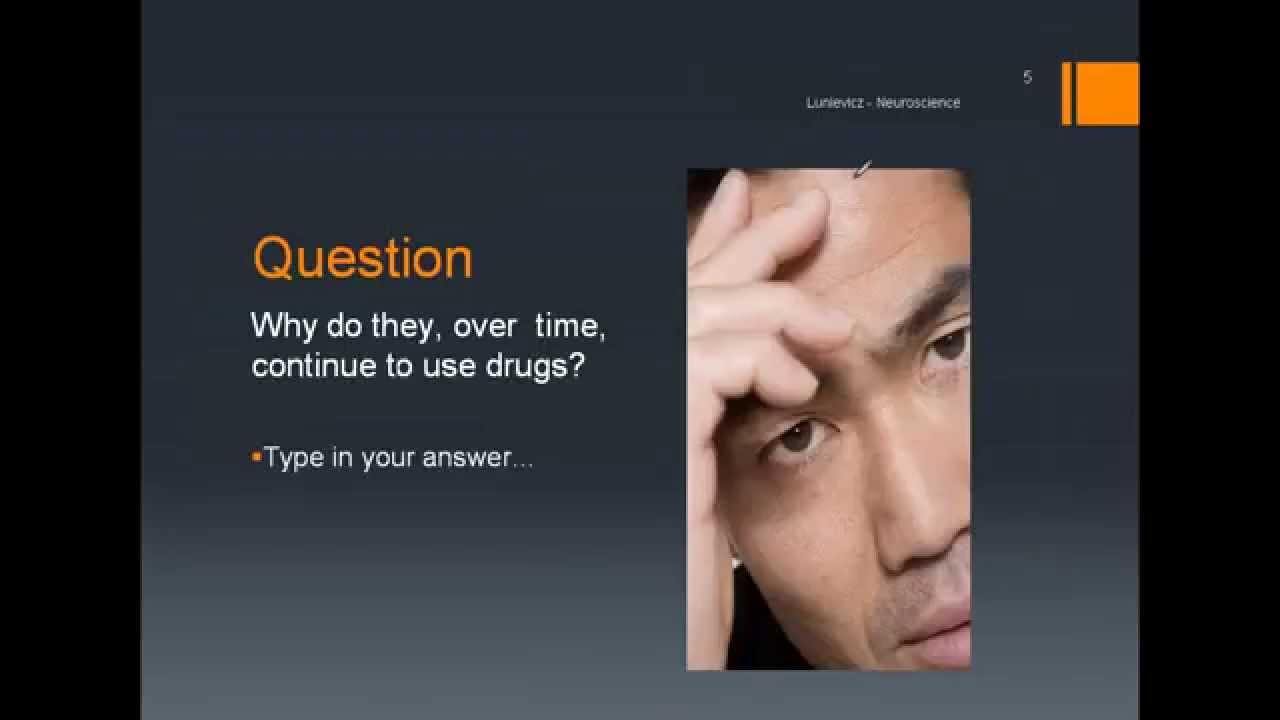 Lunievicz - Neuroscience

5

Question

Why do they, over time, continue to use drugs?

▪Type in your answer…